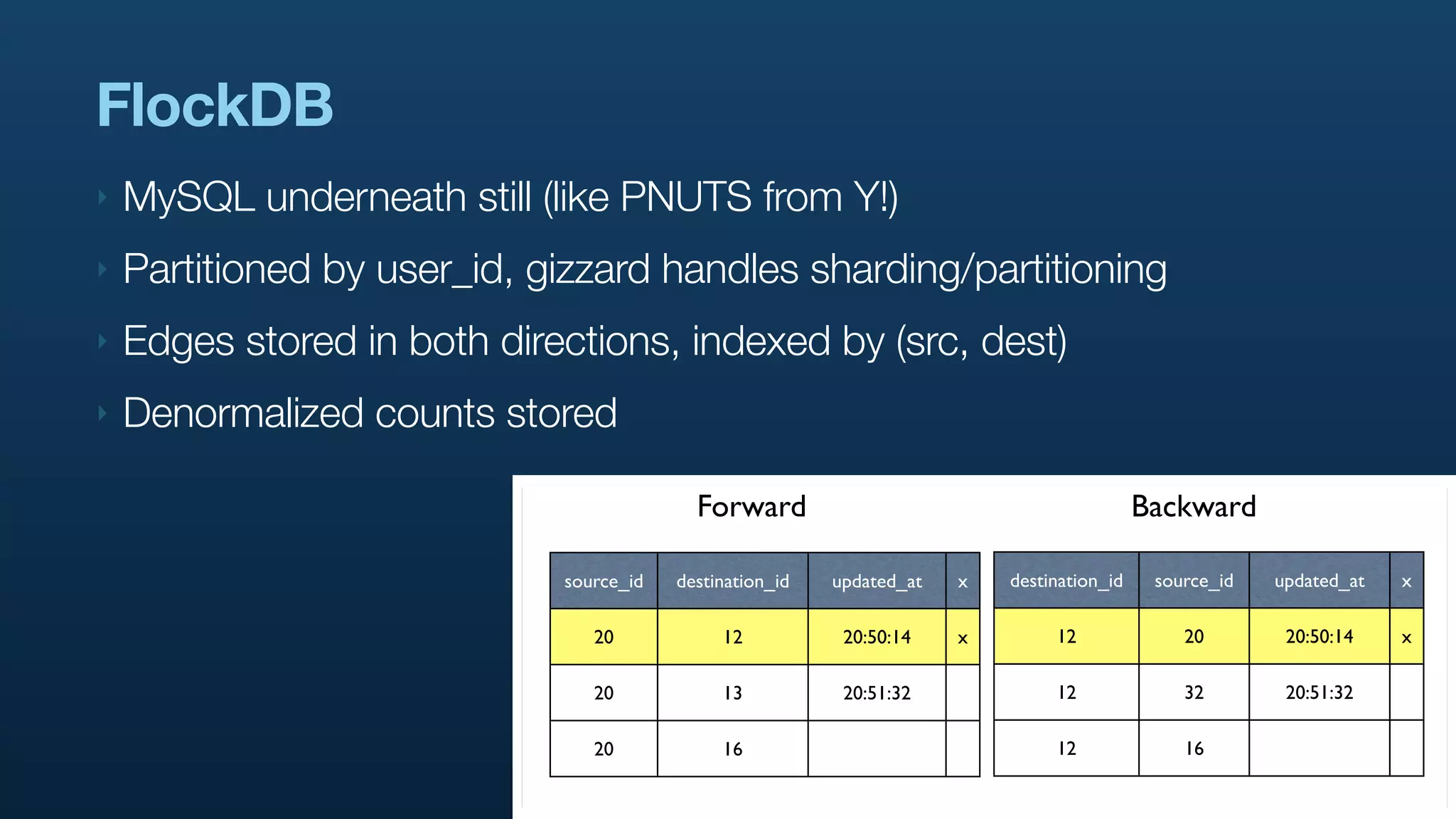 FlockDB

MySQL underneath still (like PNUTS from Y!)

Partitioned by user_id, gizzard handles sharding/partitioning

Edges stored in both directions, indexed by (src, dest)

Denormalized counts stored

Forward

| source_id | destination_id | updated_at | x |
|---|---|---|---|
| 20 | 12 | 20:50:14 | x |
| 20 | 13 | 20:51:32 | |
| 20 | 16 | | |

Backward

| destination_id | source_id | updated_at | x |
|---|---|---|---|
| 12 | 20 | 20:50:14 | x |
| 12 | 32 | 20:51:32 | |
| 12 | 16 | | |